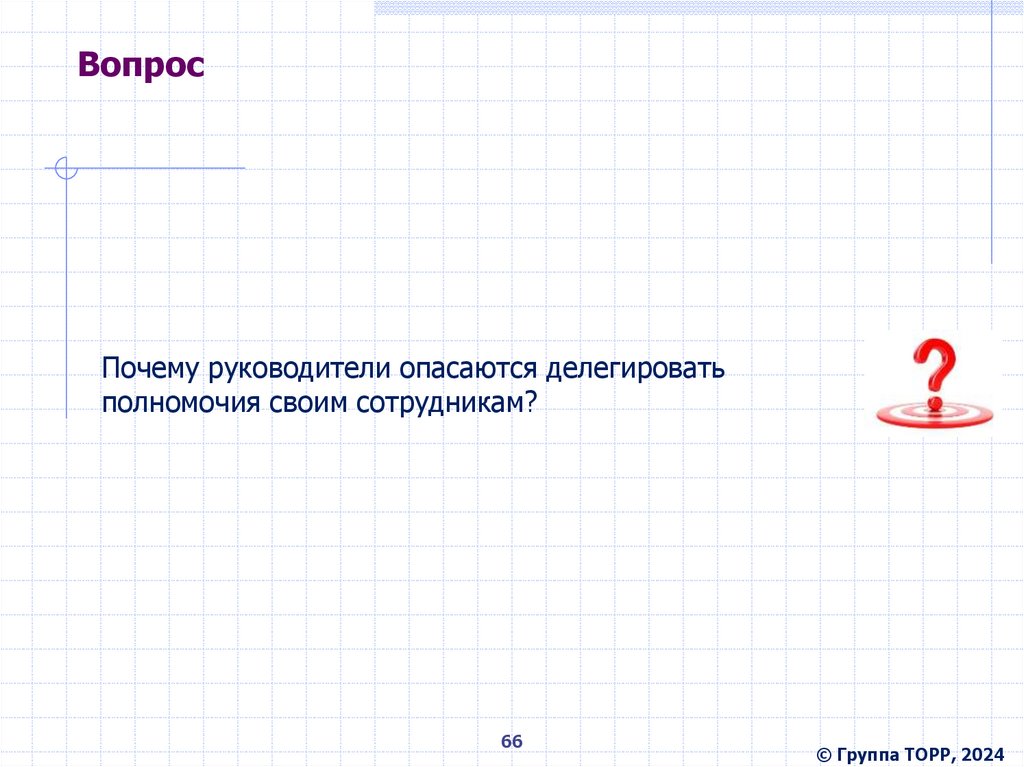 Вопрос

Почему руководители опасаются делегировать полномочия своим сотрудникам?

66

© Группа ТОРР, 2024